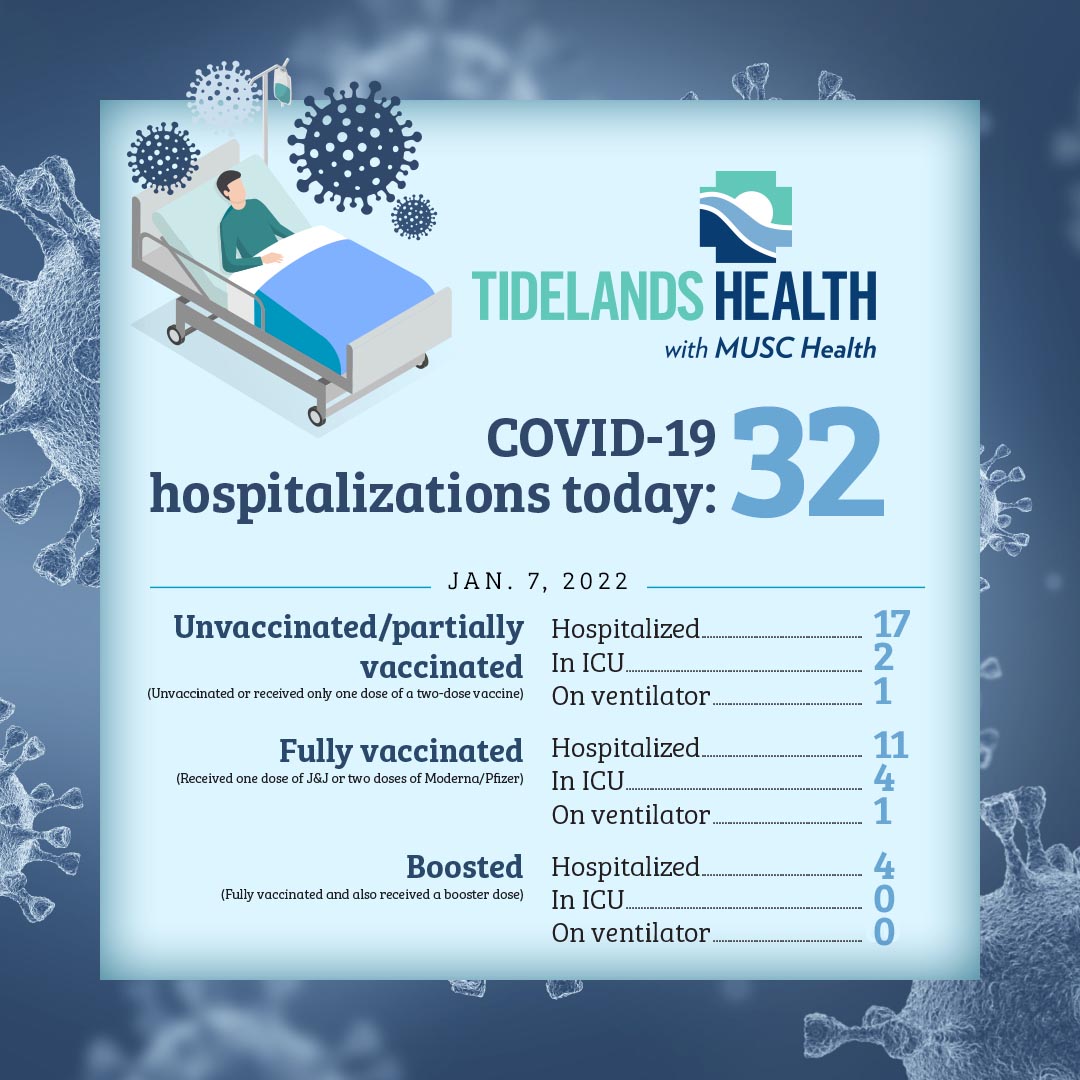 TIDELANDS HEALTH
with MUSC Health

COVID-19 hospitalizations today: 32

JAN. 7, 2022

Unvaccinated/partially vaccinated
(Unvaccinated or received only one dose of a two-dose vaccine)

Hospitalized 17
In ICU 2
On ventilator 1

Fully vaccinated
(Received one dose of J&J or two doses of Moderna/Pfizer)

Hospitalized 11
In ICU 4
On ventilator 1

Boosted
(Fully vaccinated and also received a booster dose)

Hospitalized 4
In ICU 0
On ventilator 0